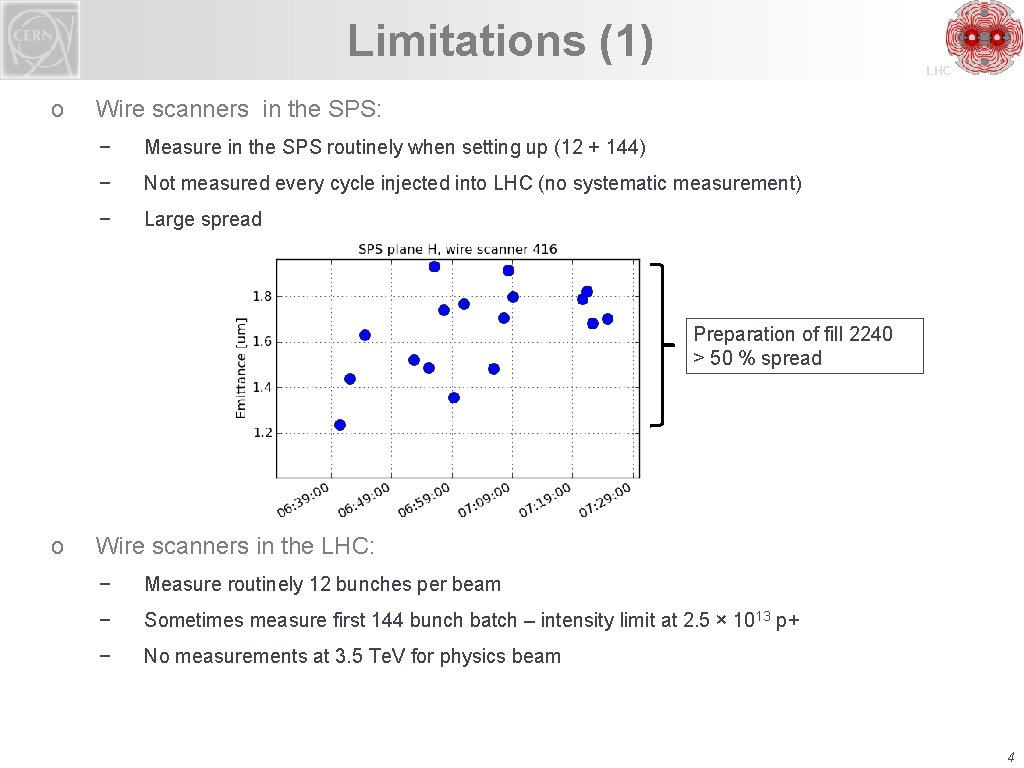 CERN

Limitations (1)

LHC

o Wire scanners in the SPS:

− Measure in the SPS routinely when setting up (12 + 144)

− Not measured every cycle injected into LHC (no systematic measurement)

− Large spread

SPS plane H, wire scanner 416

Emittance [um]

1.8

1.6

1.4

1.2

06:39:00 06:49:00 06:59:00 07:09:00 07:19:00 07:29:00

Preparation of fill 2240 > 50 % spread

o Wire scanners in the LHC:

− Measure routinely 12 bunches per beam

− Sometimes measure first 144 bunch batch – intensity limit at 2.5 × $10^{13}$ p+

− No measurements at 3.5 TeV for physics beam

4